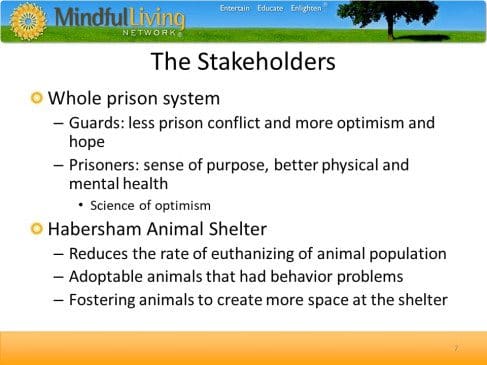 MindfulLiving NETWORK®

Entertain Educate Enlighten®

The Stakeholders

Whole prison system
– Guards: less prison conflict and more optimism and hope
– Prisoners: sense of purpose, better physical and mental health
• Science of optimism

Habersham Animal Shelter
– Reduces the rate of euthanizing of animal population
– Adoptable animals that had behavior problems
– Fostering animals to create more space at the shelter

7